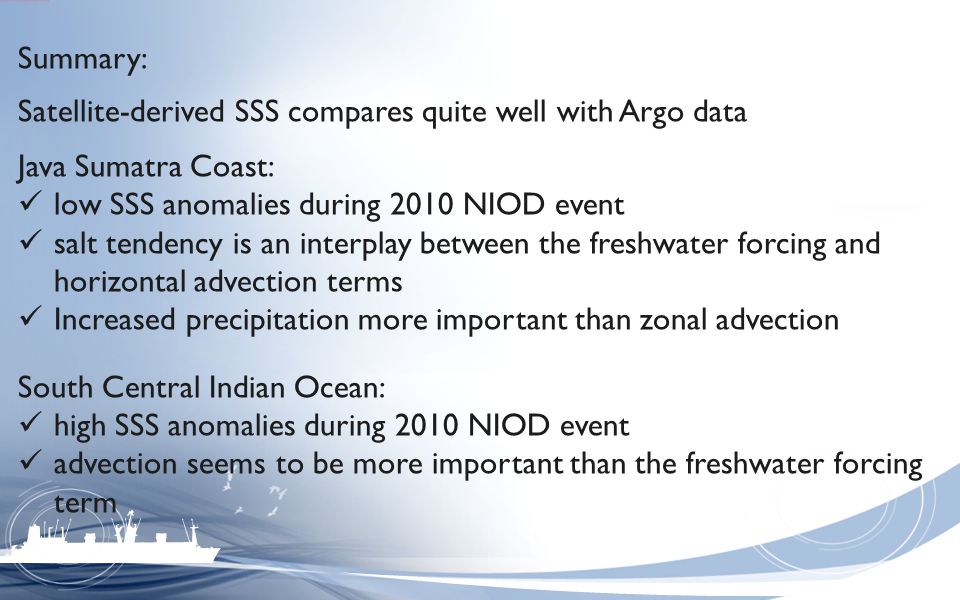 Summary:

Satellite-derived SSS compares quite well with Argo data

Java Sumatra Coast:
✓ low SSS anomalies during 2010 NIOD event
✓ salt tendency is an interplay between the freshwater forcing and horizontal advection terms
✓ Increased precipitation more important than zonal advection

South Central Indian Ocean:
✓ high SSS anomalies during 2010 NIOD event
✓ advection seems to be more important than the freshwater forcing term